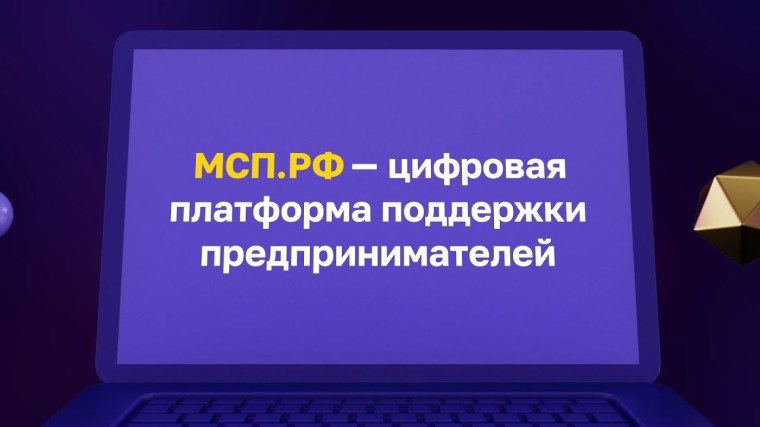 МСП.РФ — цифровая платформа поддержки предпринимателей